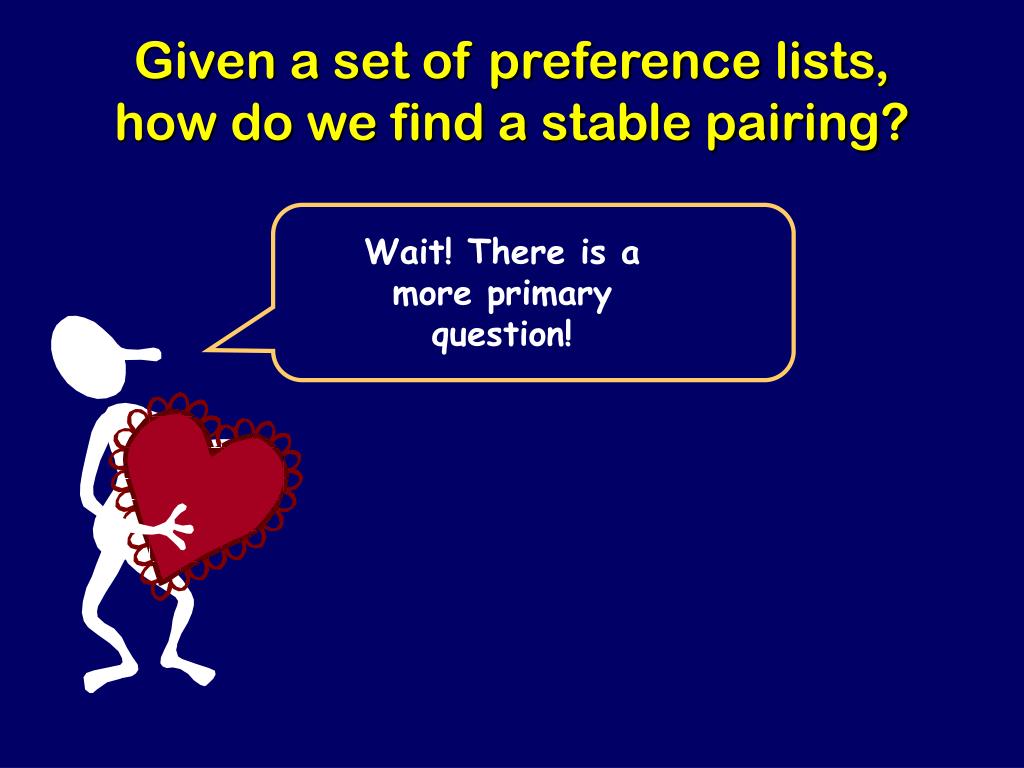 Given a set of preference lists, how do we find a stable pairing?

Wait! There is a more primary question!